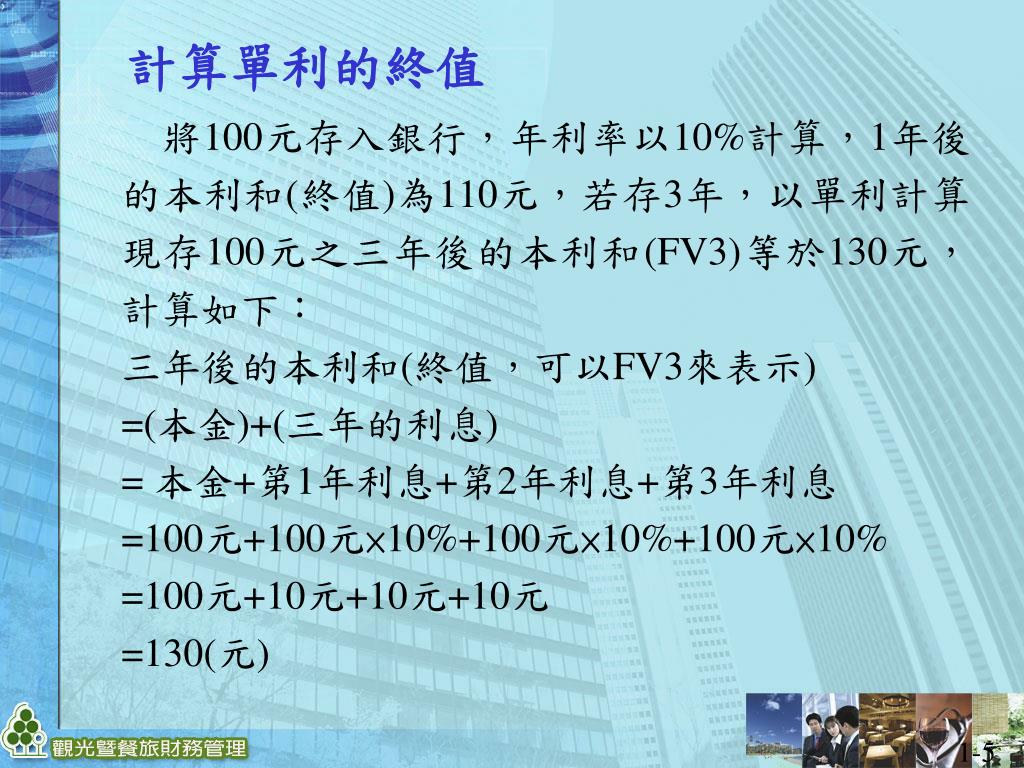 計算單利的終值

將100元存入銀行，年利率以10%計算，1年後的本利和(終值)為110元，若存3年，以單利計算現存100元之三年後的本利和(FV3)等於130元，計算如下：

三年後的本利和(終值，可以FV3來表示)
=(本金)+(三年的利息)
= 本金+第1年利息+第2年利息+第3年利息
=100元+100元×10%+100元×10%+100元×10%
=100元+10元+10元+10元
=130(元)

觀光暨餐旅財務管理